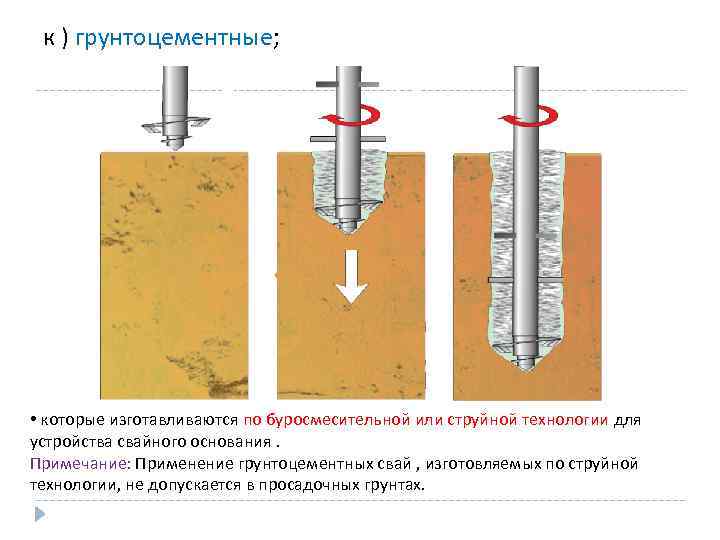 к ) грунтоцементные;

• которые изготавливаются по буросмесительной или струйной технологии для устройства свайного основания .

Примечание: Применение грунтоцементных свай , изготовляемых по струйной технологии, не допускается в просадочных грунтах.